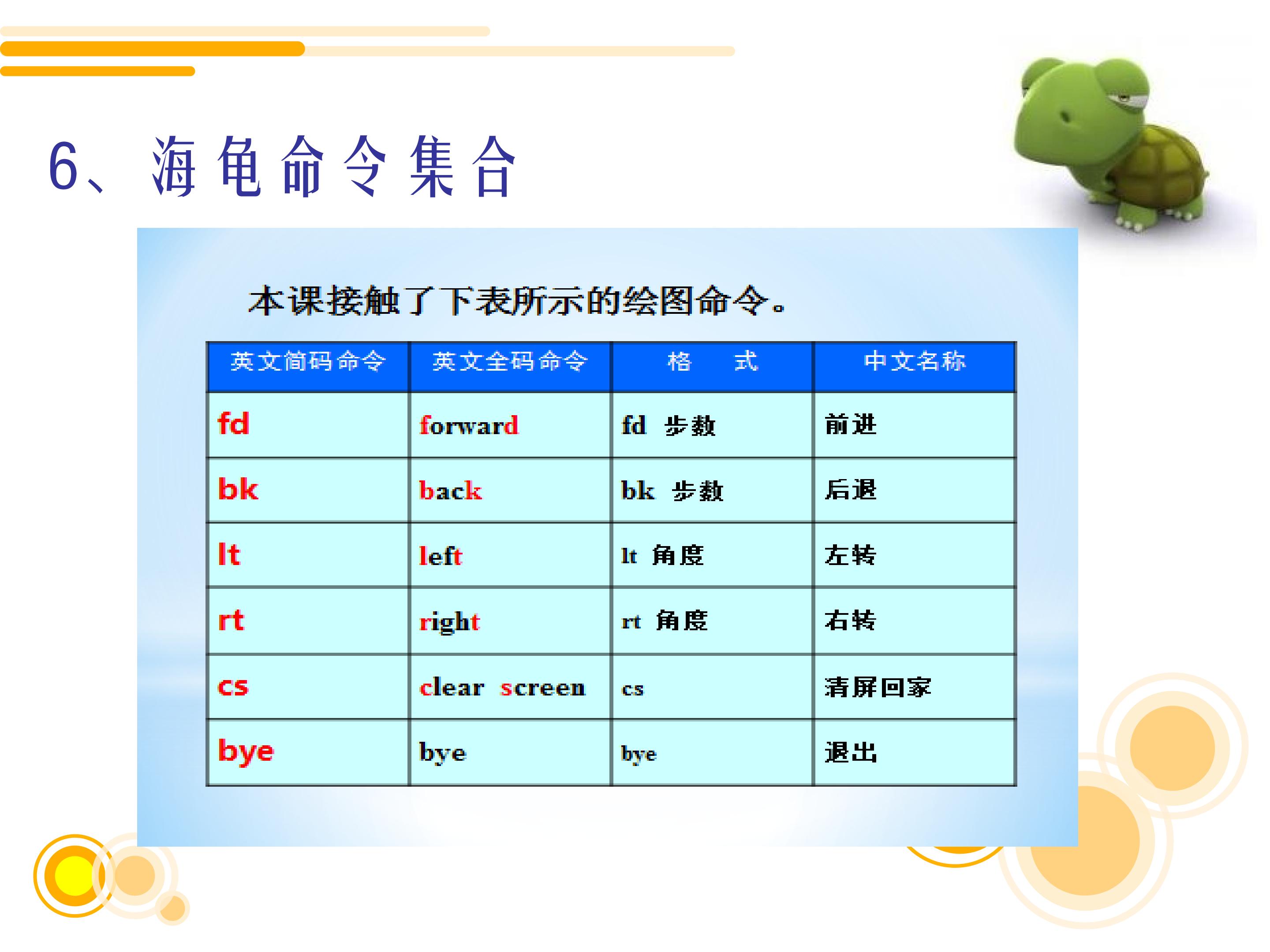 6、海龟命令集合

本课接触了下表所示的绘图命令。

| 英文简码命令 | 英文全码命令 | 格　式 | 中文名称 |
|---|---|---|---|
| fd | forward | fd 步数 | 前进 |
| bk | back | bk 步数 | 后退 |
| lt | left | lt 角度 | 左转 |
| rt | right | rt 角度 | 右转 |
| cs | clear screen | cs | 清屏回家 |
| bye | bye | bye | 退出 |